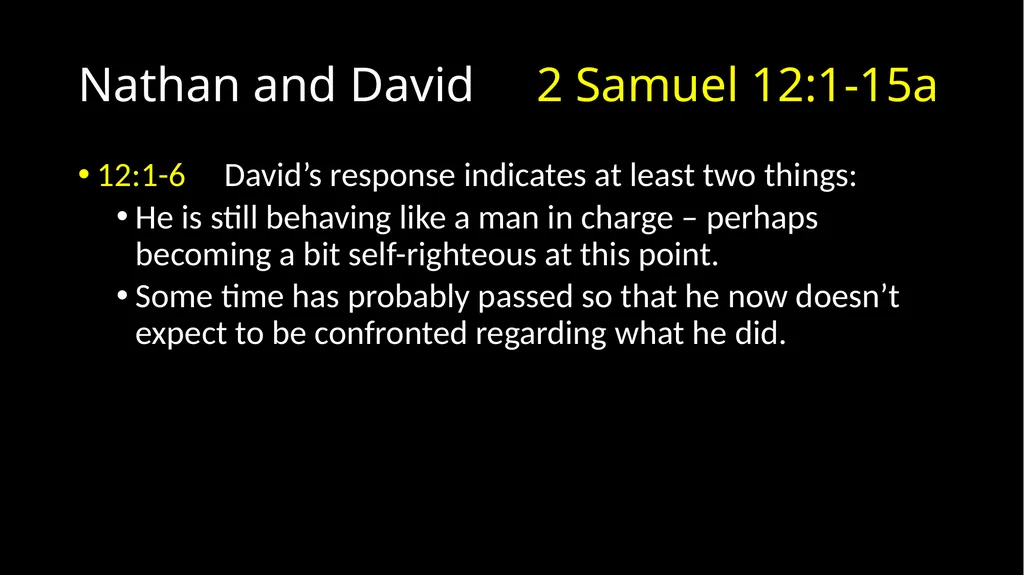 Nathan and David 2 Samuel 12:1-15a

• 12:1-6 David’s response indicates at least two things:
• He is still behaving like a man in charge – perhaps becoming a bit self-righteous at this point.
• Some time has probably passed so that he now doesn’t expect to be confronted regarding what he did.